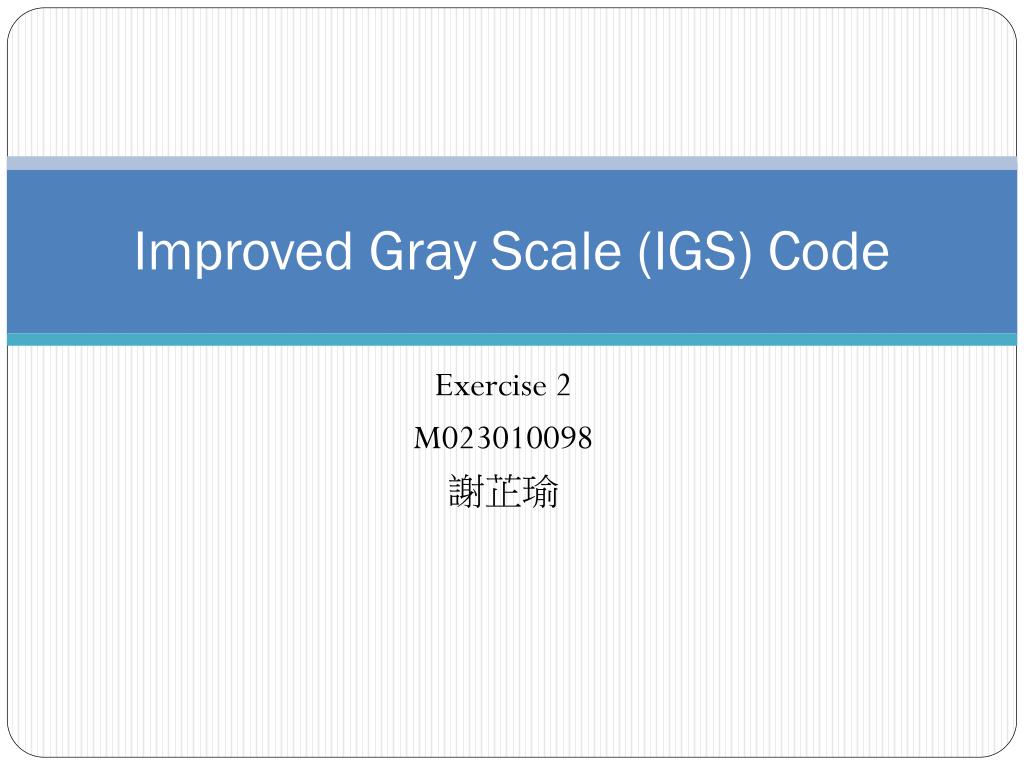 Improved Gray Scale (IGS) Code

Exercise 2
M023010098
謝芷瑜